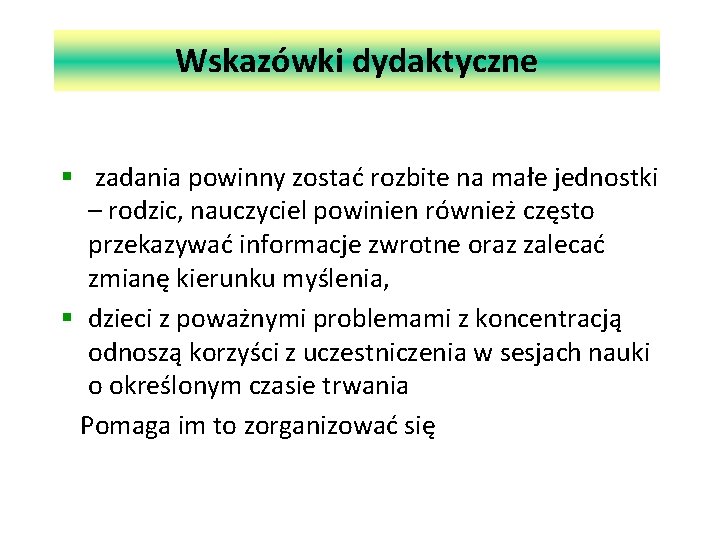 Wskazówki dydaktyczne

▪ zadania powinny zostać rozbite na małe jednostki – rodzic, nauczyciel powinien również często przekazywać informacje zwrotne oraz zalecać zmianę kierunku myślenia,

▪ dzieci z poważnymi problemami z koncentracją odnoszą korzyści z uczestniczenia w sesjach nauki o określonym czasie trwania

Pomaga im to zorganizować się